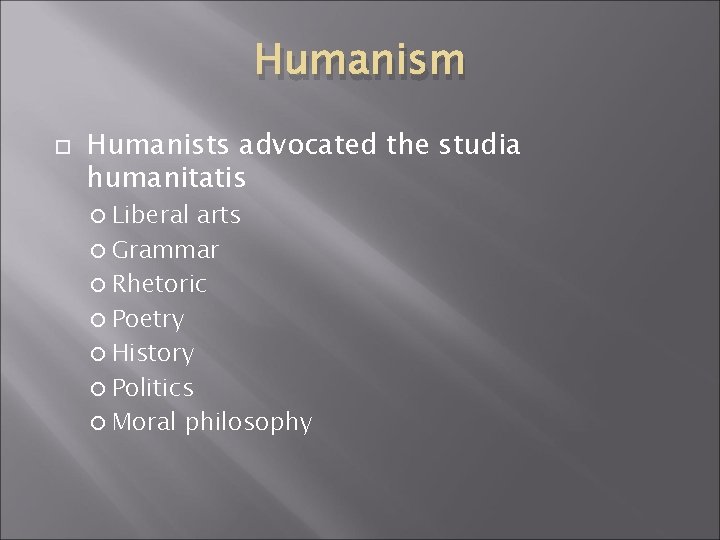 Humanism

Humanists advocated the studia humanitatis

Liberal arts
Grammar
Rhetoric
Poetry
History
Politics
Moral philosophy